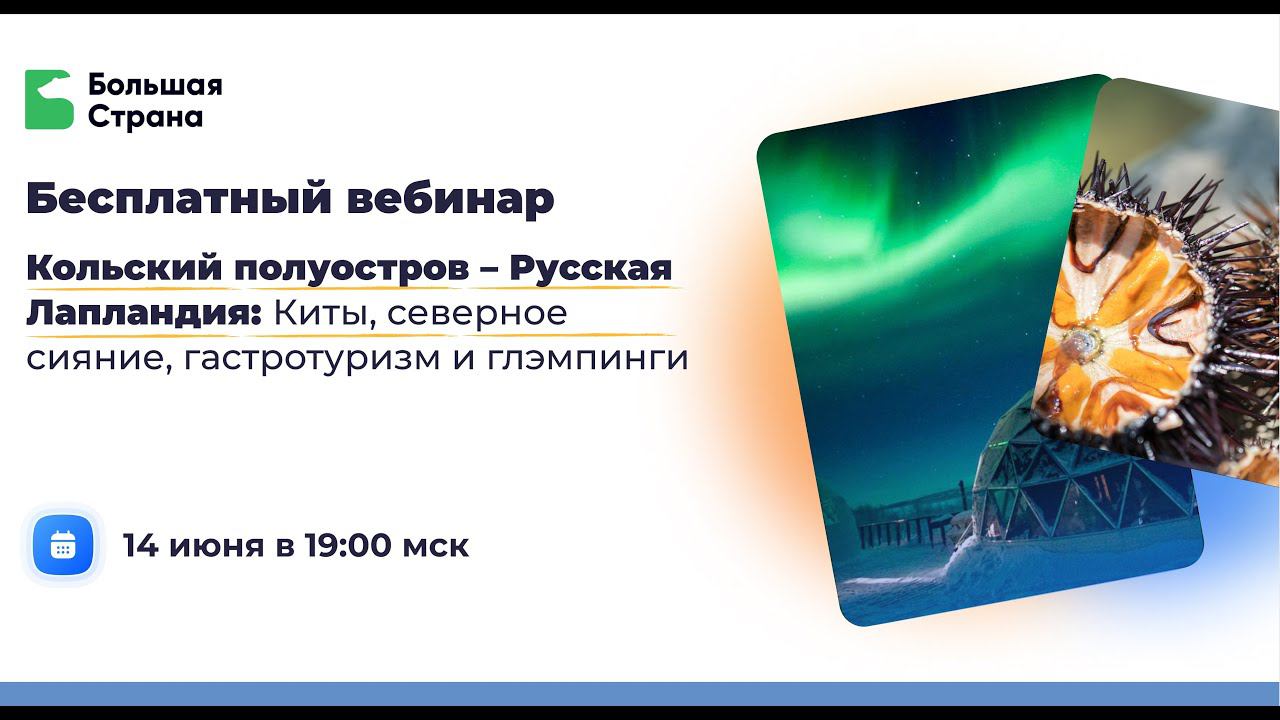 Большая Страна

Бесплатный вебинар

Кольский полуостров – Русская Лапландия: Киты, северное сияние, гастротуризм и глэмпинги

14 июня в 19:00 мск